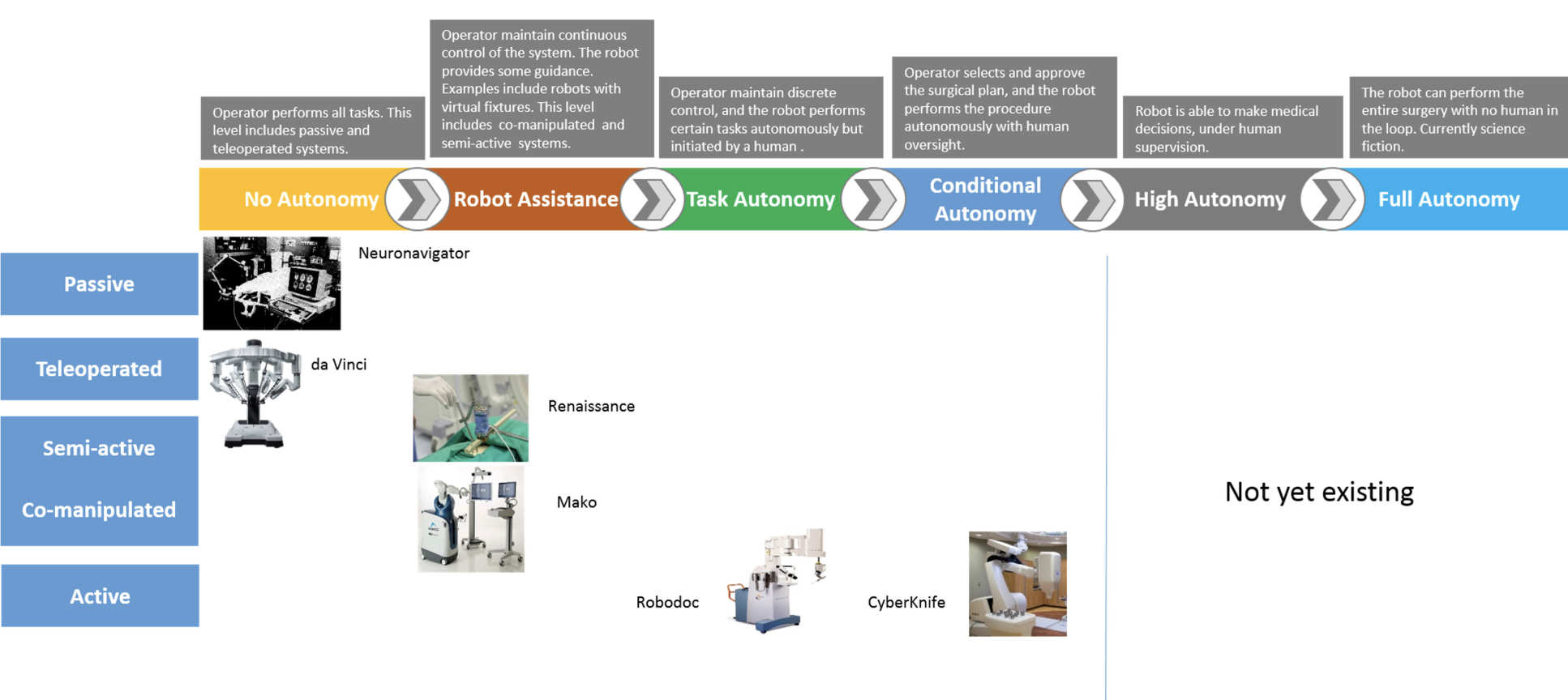 Operator performs all tasks. This level includes passive and teleoperated systems.

Operator maintain continuous control of the system. The robot provides some guidance. Examples include robots with virtual fixtures. This level includes co-manipulated and semi-active systems.

Operator maintain discrete control, and the robot performs certain tasks autonomously but initiated by a human .

Operator selects and approve the surgical plan, and the robot performs the procedure autonomously with human oversight.

Robot is able to make medical decisions, under human supervision.

The robot can perform the entire surgery with no human in the loop. Currently science fiction.

No Autonomy

Robot Assistance

Task Autonomy

Conditional Autonomy

High Autonomy

Full Autonomy

Passive

Teleoperated

Semi-active

Co-manipulated

Active

Neuronavigator

da Vinci

Renaissance

Mako

Robodoc

CyberKnife

Not yet existing